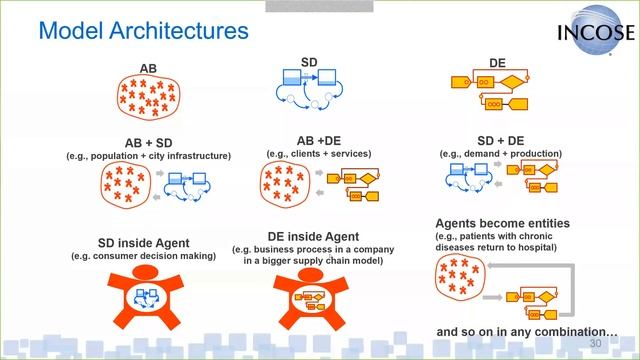 Model Architectures

INCOSE

AB

SD

DE

AB + SD
(e.g., population + city infrastructure)

AB +DE
(e.g., clients + services)

SD + DE
(e.g., demand + production)

SD inside Agent
(e.g. consumer decision making)

DE inside Agent
(e.g. business process in a company in a bigger supply chain model)

Agents become entities
(e.g., patients with chronic diseases return to hospital)

and so on in any combination...

30